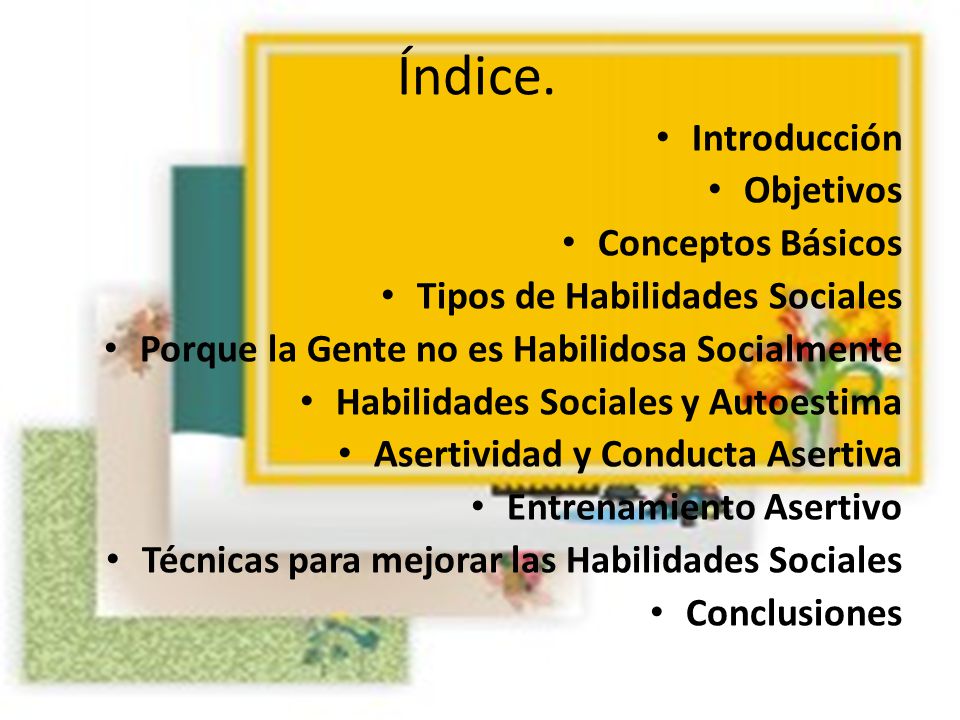 Índice.

• Introducción
• Objetivos
• Conceptos Básicos
• Tipos de Habilidades Sociales
• Porque la Gente no es Habilidosa Socialmente
• Habilidades Sociales y Autoestima
• Asertividad y Conducta Asertiva
• Entrenamiento Asertivo
• Técnicas para mejorar las Habilidades Sociales
• Conclusiones